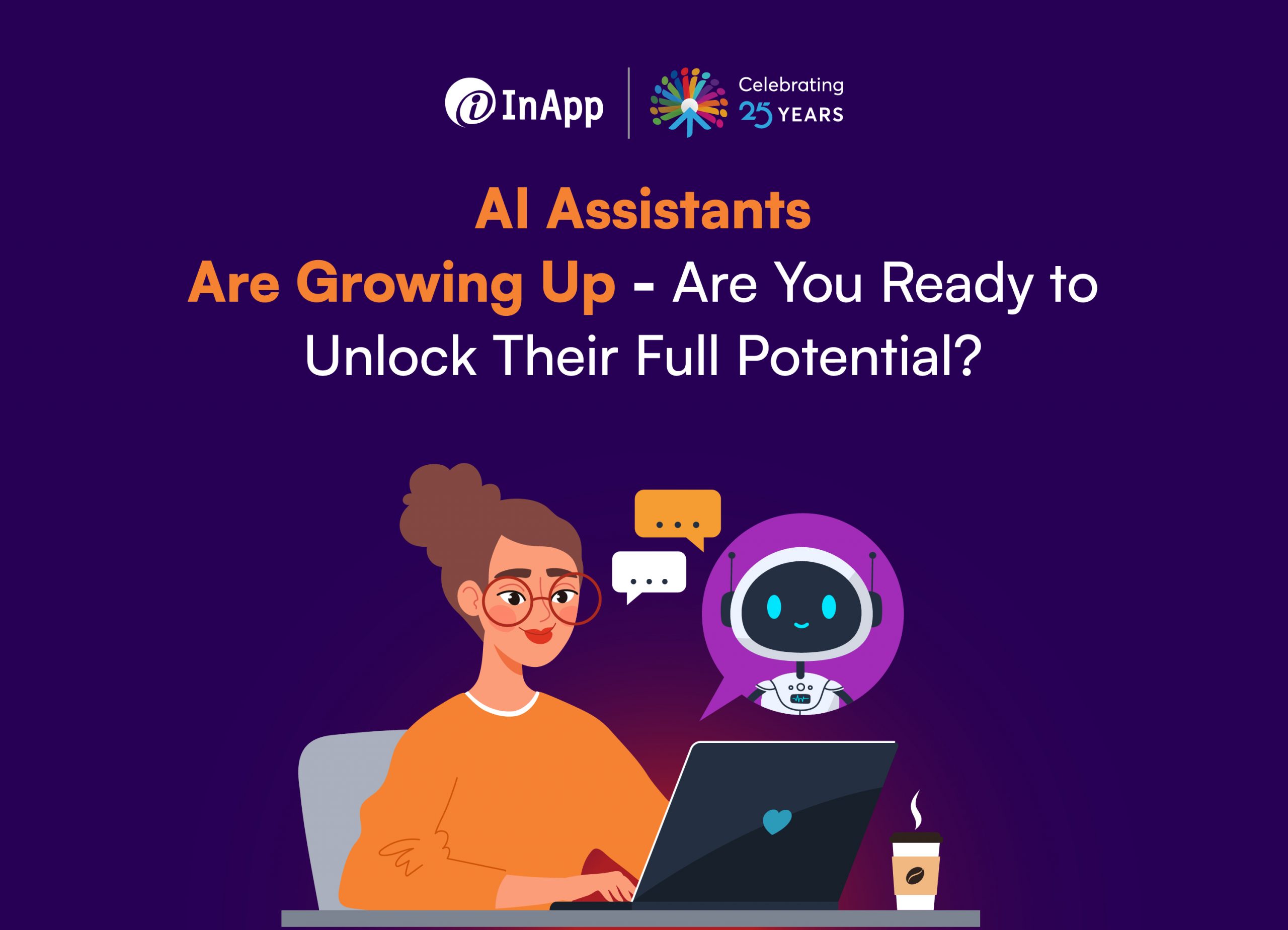 InApp

Celebrating 25 YEARS

AI Assistants Are Growing Up - Are You Ready to Unlock Their Full Potential?

...

...